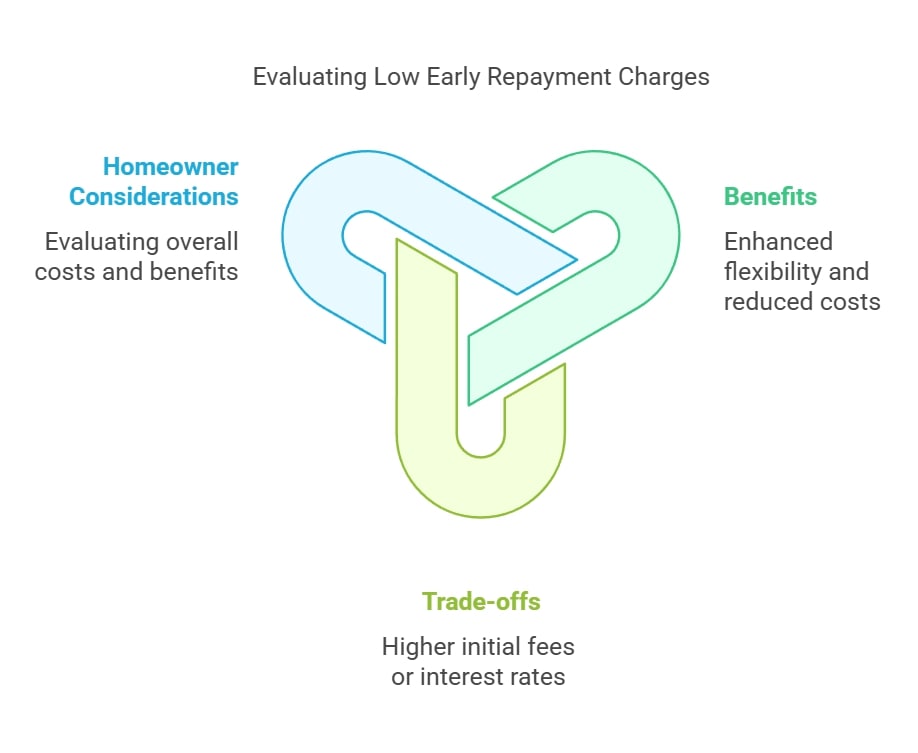 Evaluating Low Early Repayment Charges

Homeowner Considerations

Evaluating overall costs and benefits

Benefits

Enhanced flexibility and reduced costs

Trade-offs

Higher initial fees or interest rates